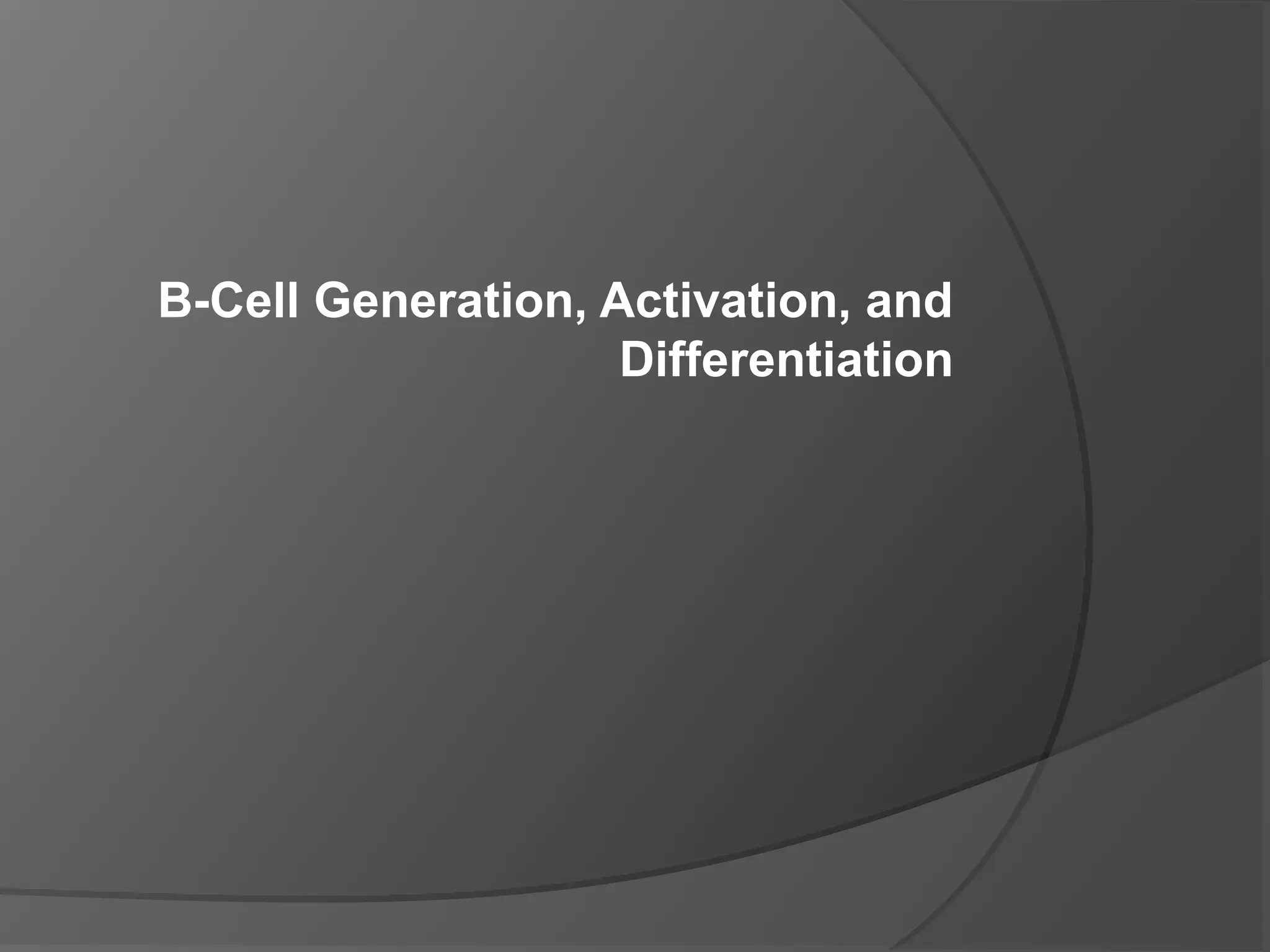 B-Cell Generation, Activation, and Differentiation